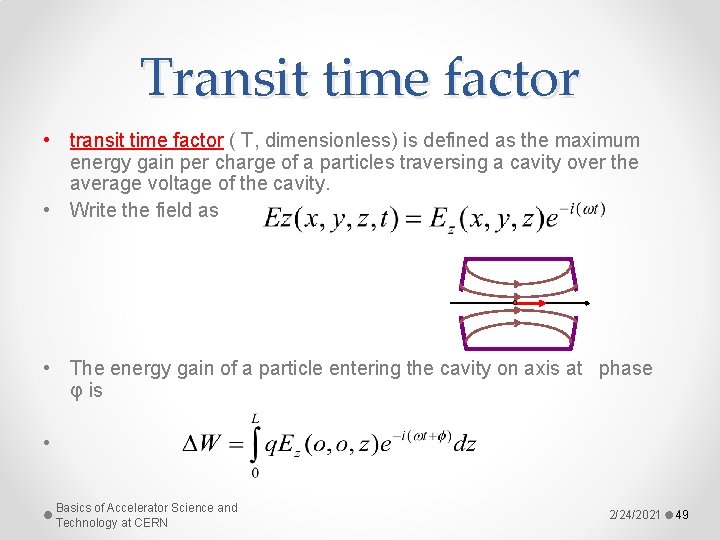 Transit time factor

• transit time factor ( T, dimensionless) is defined as the maximum energy gain per charge of a particles traversing a cavity over the average voltage of the cavity.
• Write the field as $Ez(x,y,z,t) = E_z(x,y,z)e^{-i(\omega t)}$

• The energy gain of a particle entering the cavity on axis at phase φ is
• $\Delta W = \int_0^L qE_z(o,o,z)e^{-i(\omega t+\phi)}dz$

Basics of Accelerator Science and Technology at CERN

2/24/2021 49